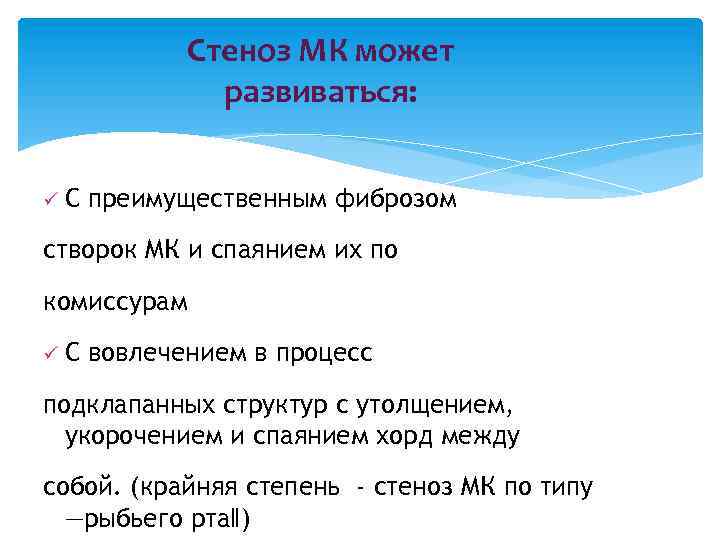 Стеноз МК может развиваться:

✓ С преимущественным фиброзом

створок МК и спаянием их по

комиссурам

✓ С вовлечением в процесс

подклапанных структур с утолщением, укорочением и спаянием хорд между

собой. (крайняя степень - стеноз МК по типу —рыбьего рта‖)